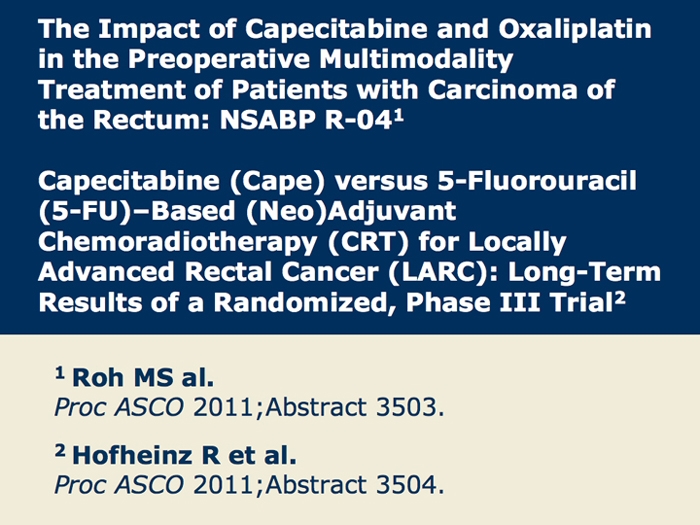 The Impact of Capecitabine and Oxaliplatin in the Preoperative Multimodality Treatment of Patients with Carcinoma of the Rectum: NSABP R-04$^1$

Capecitabine (Cape) versus 5-Fluorouracil (5-FU)–Based (Neo)Adjuvant Chemoradiotherapy (CRT) for Locally Advanced Rectal Cancer (LARC): Long-Term Results of a Randomized, Phase III Trial$^2$

$^1$ Roh MS al.
Proc ASCO 2011;Abstract 3503.

$^2$ Hofheinz R et al.
Proc ASCO 2011;Abstract 3504.